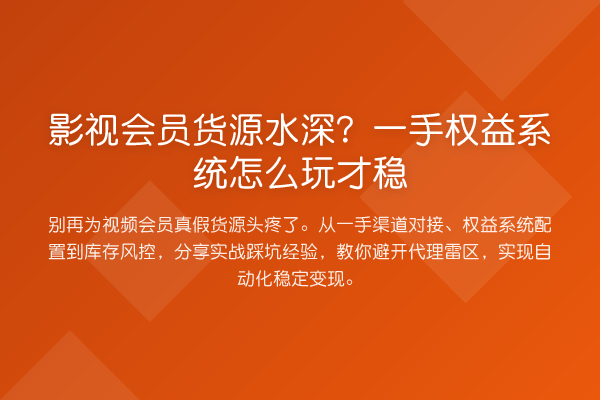 影视会员货源水深？一手权益系统怎么玩才稳

别再为视频会员真假货源头疼了。从一手渠道对接、权益系统配置到库存风控，分享实战踩坑经验，教你避开代理雷区，实现自动化稳定变现。